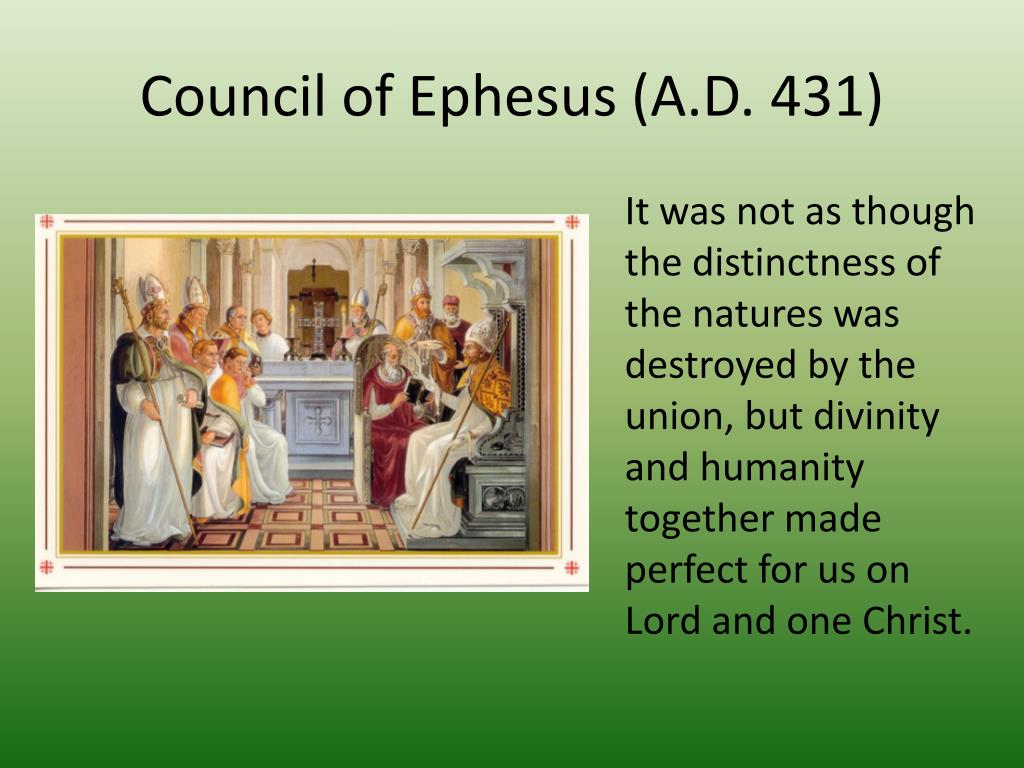 Council of Ephesus (A.D. 431)

It was not as though the distinctness of the natures was destroyed by the union, but divinity and humanity together made perfect for us on Lord and one Christ.